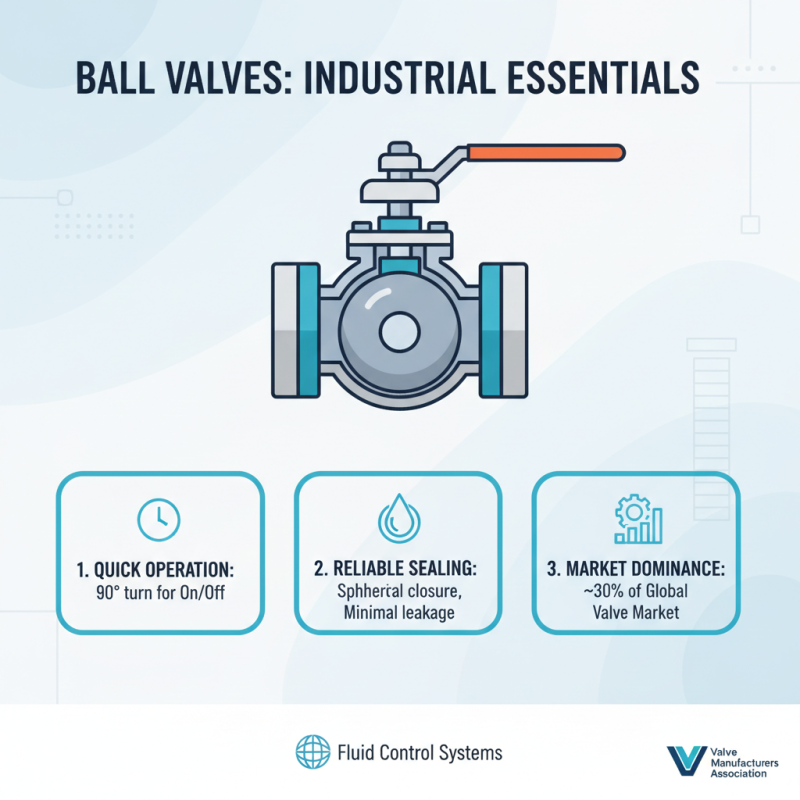 BALL VALVES: INDUSTRIAL ESSENTIALS

1. QUICK OPERATION:
90° turn for On/Off

2. RELIABLE SEALING:
Sphherical closure, Minimal leakage

3. MARKET DOMINANCE:
~30% of Global Valve Market

Fluid Control Systems

Valve Manufacturers Association